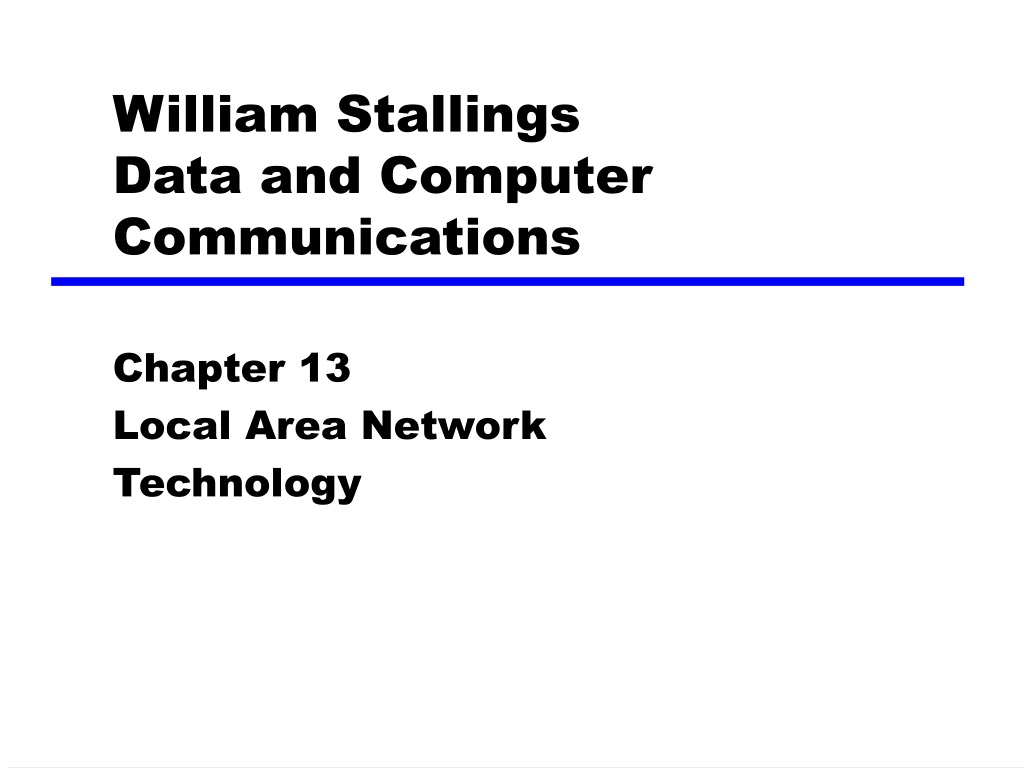 William Stallings
Data and Computer Communications

Chapter 13
Local Area Network Technology